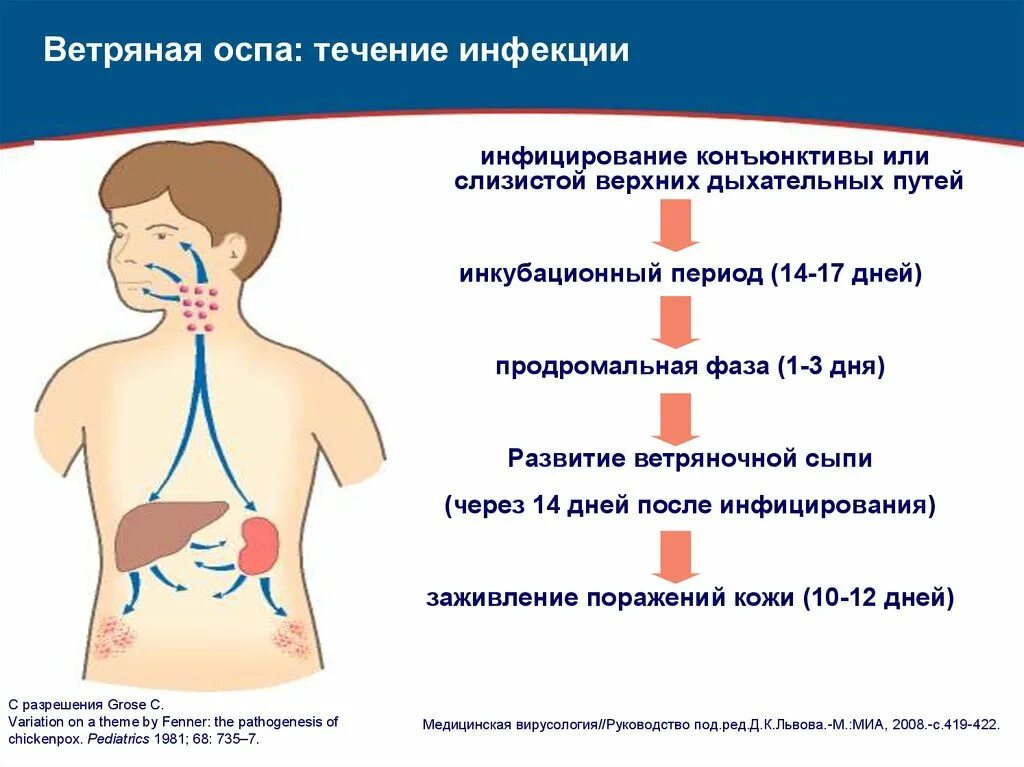 Ветряная оспа: течение инфекции

инфицирование конъюнктивы или слизистой верхних дыхательных путей

инкубационный период (14-17 дней)

продромальная фаза (1-3 дня)

Развитие ветряночной сыпи

(через 14 дней после инфицирования)

заживление поражений кожи (10-12 дней)

С разрешения Grose C.
Variation on a theme by Fenner: the pathogenesis of chickenpox. Pediatrics 1981; 68: 735–7.

Медицинская вирусология//Руководство под.ред.Д.К.Львова.-М.:МИА, 2008.-с.419-422.